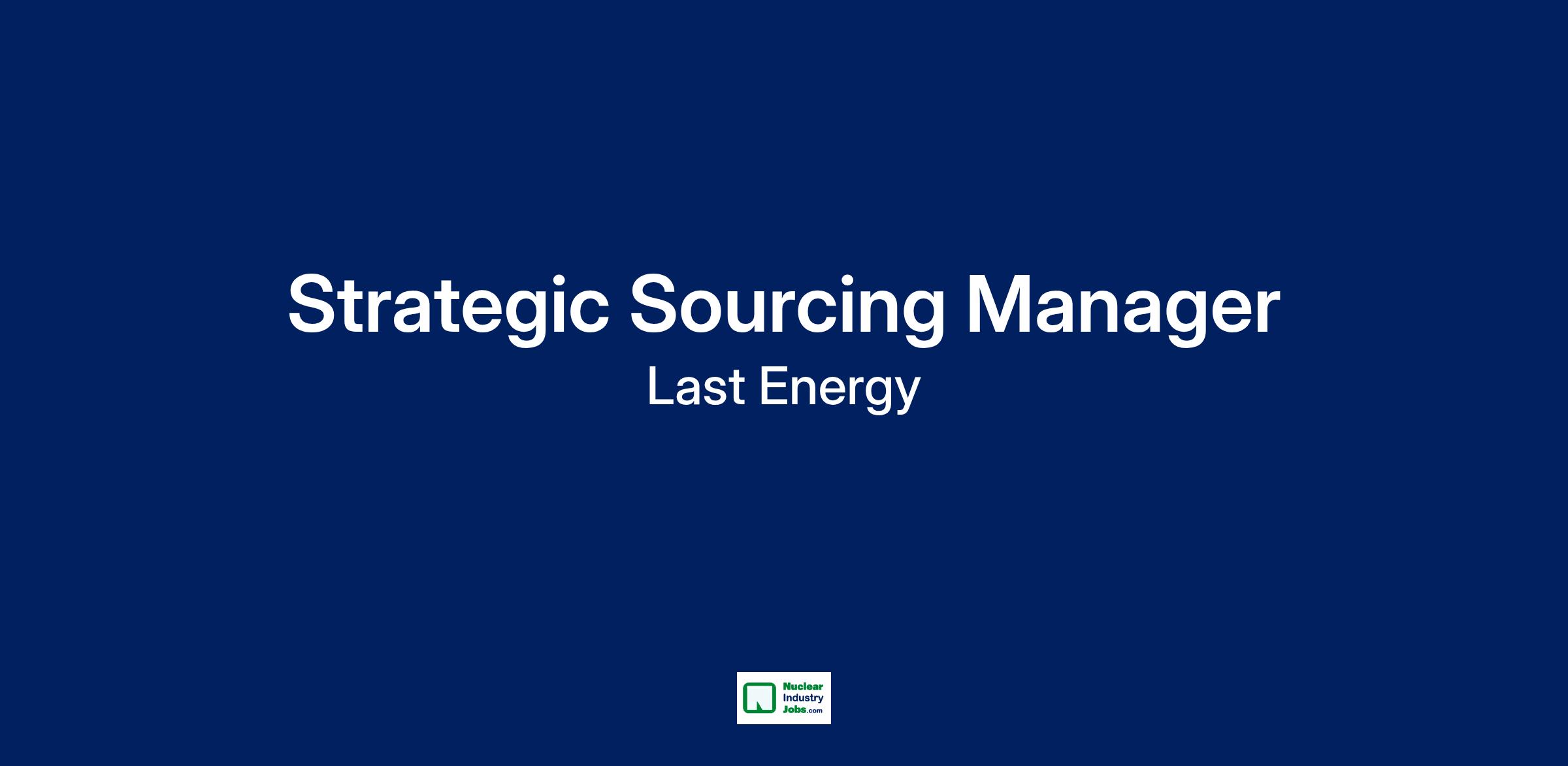 Strategic Sourcing Manager
Last Energy

Nuclear
Industry
Jobs.com